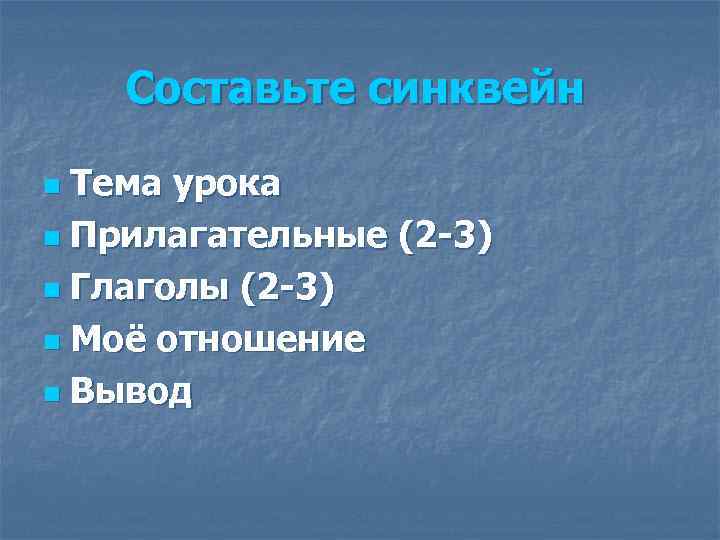 Составьте синквейн

- Тема урока
- Прилагательные (2-3)
- Глаголы (2-3)
- Моё отношение
- Вывод